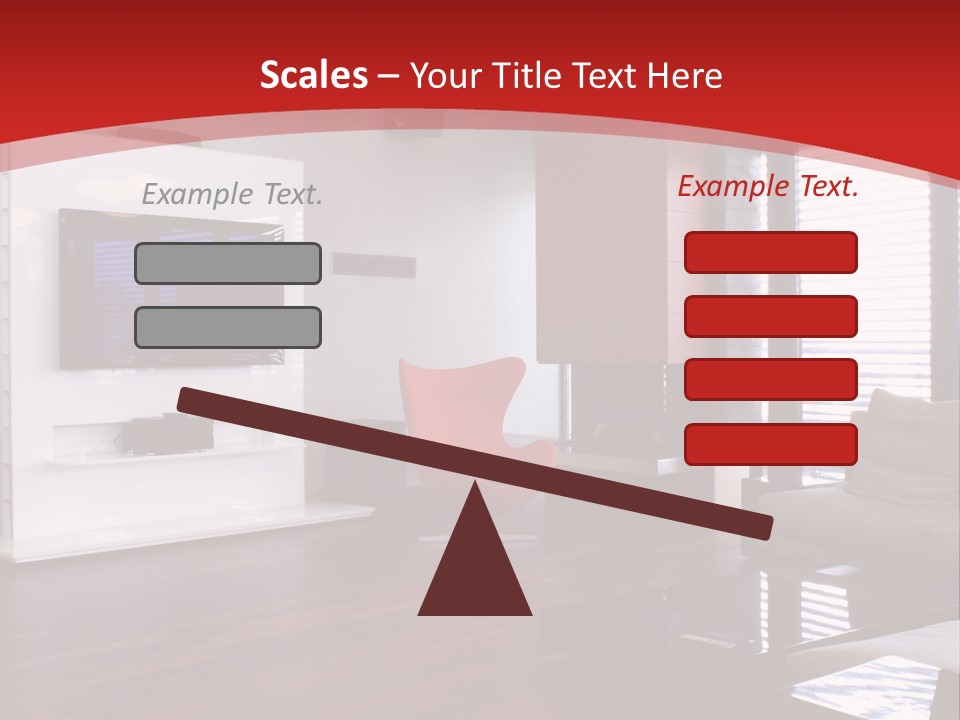 Scales – Your Title Text Here

Example Text.

Example Text.